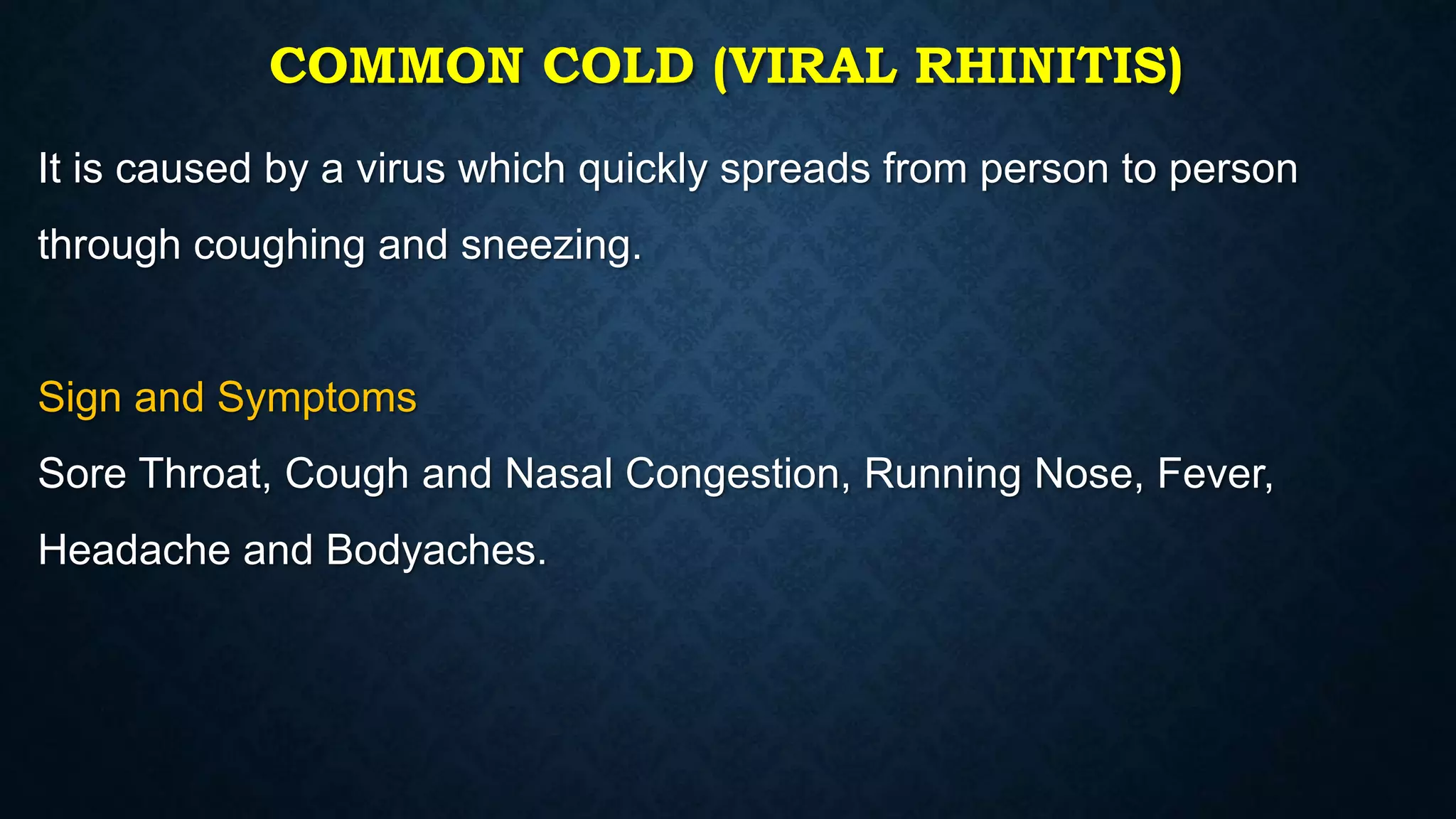 COMMON COLD (VIRAL RHINITIS)

It is caused by a virus which quickly spreads from person to person through coughing and sneezing.

Sign and Symptoms

Sore Throat, Cough and Nasal Congestion, Running Nose, Fever, Headache and Bodyaches.